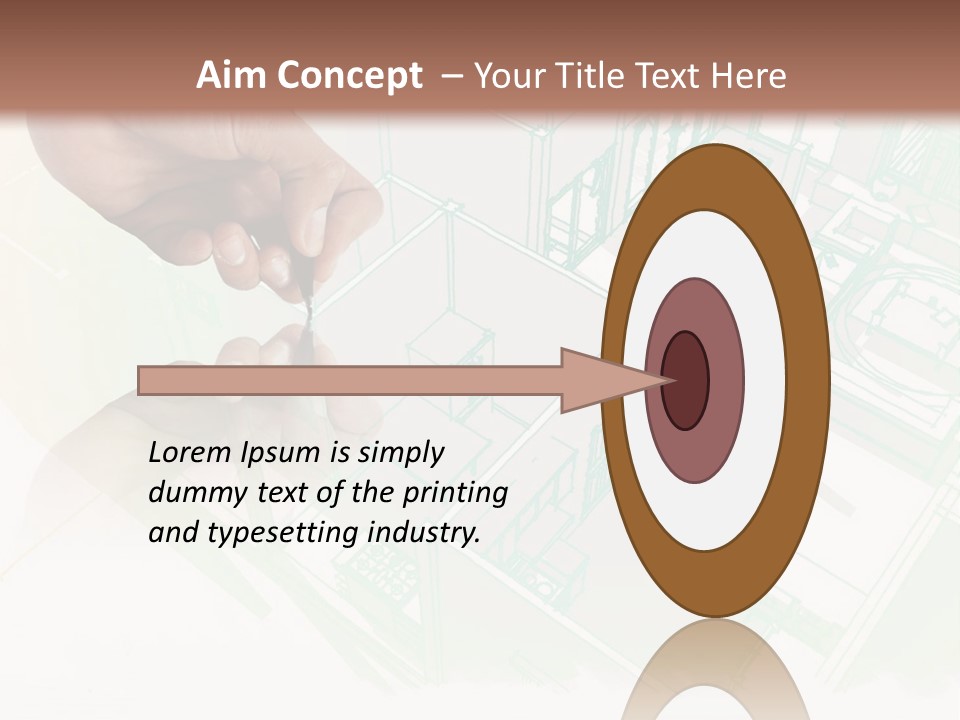 Aim Concept – Your Title Text Here

Lorem Ipsum is simply dummy text of the printing and typesetting industry.